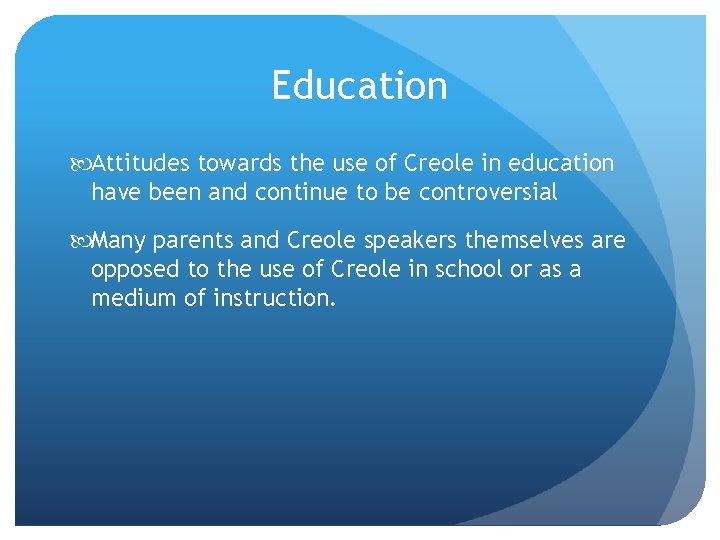 Education

Attitudes towards the use of Creole in education have been and continue to be controversial

Many parents and Creole speakers themselves are opposed to the use of Creole in school or as a medium of instruction.